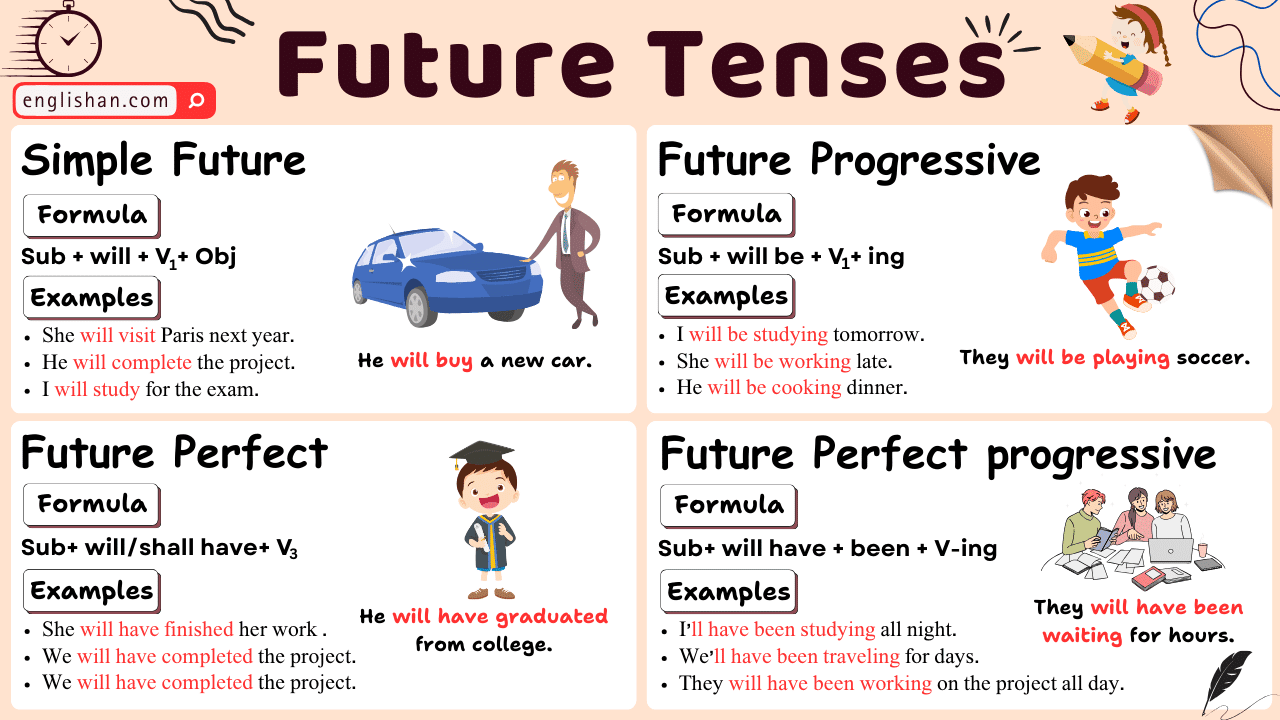 englishan.com

Future Tenses

Simple Future

Formula

Sub + will + $V_1$+ Obj

Examples

- She will visit Paris next year.
- He will complete the project.
- I will study for the exam.

He will buy a new car.

Future Progressive

Formula

Sub + will be + $V_1$+ ing

Examples

- I will be studying tomorrow.
- She will be working late.
- He will be cooking dinner.

They will be playing soccer.

Future Perfect

Formula

Sub+ will/shall have+ $V_3$

Examples

- She will have finished her work .
- We will have completed the project.
- We will have completed the project.

He will have graduated from college.

Future Perfect progressive

Formula

Sub+ will have + been + V-ing

Examples

- I'll have been studying all night.
- We'll have been traveling for days.
- They will have been working on the project all day.

They will have been waiting for hours.